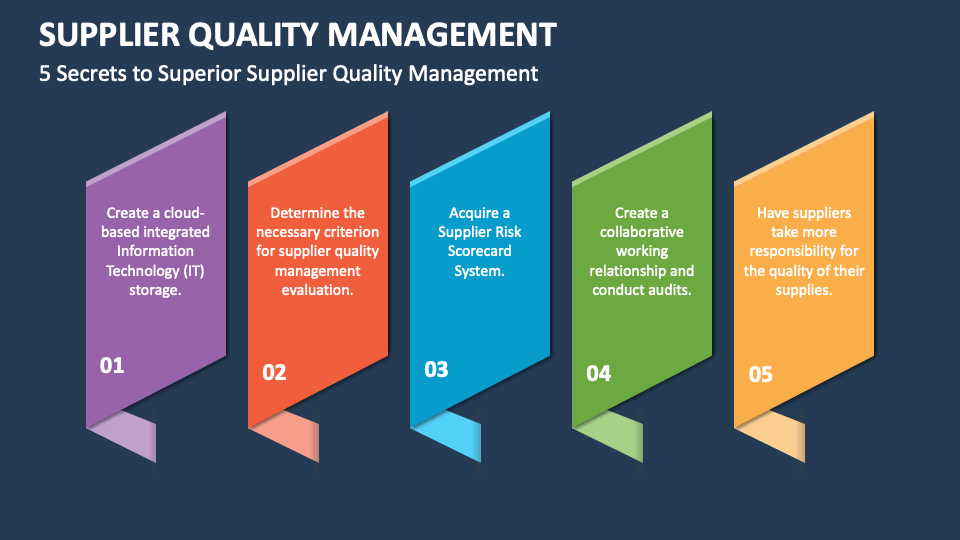 SUPPLIER QUALITY MANAGEMENT

5 Secrets to Superior Supplier Quality Management

Create a cloud-based integrated Information Technology (IT) storage.

01

Determine the necessary criterion for supplier quality management evaluation.

02

Acquire a Supplier Risk Scorecard System.

03

Create a collaborative working relationship and conduct audits.

04

Have suppliers take more responsibility for the quality of their supplies.

05